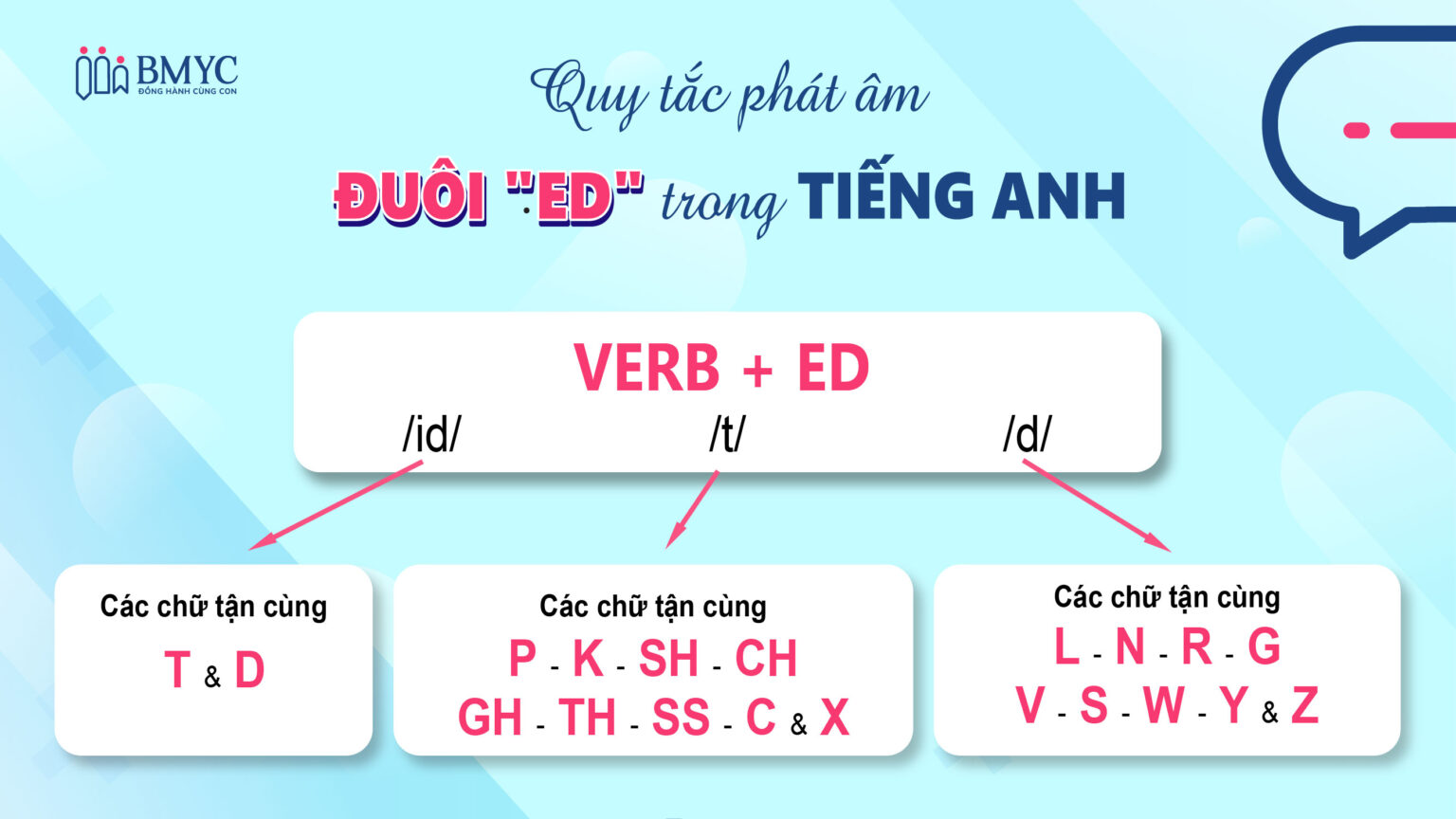 BMYC
ĐỒNG HÀNH CÙNG CON

Quy tắc phát âm

ĐUÔI "ED" trong TIẾNG ANH

VERB + ED

/id/ /t/ /d/

Các chữ tận cùng
T & D

Các chữ tận cùng
P - K - SH - CH
GH - TH - SS - C & X

Các chữ tận cùng
L - N - R - G
V - S - W - Y & Z